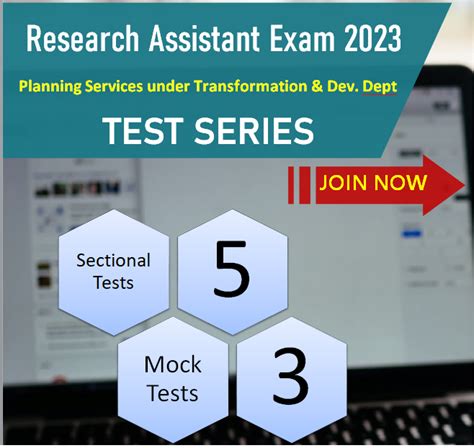 Research Assistant Exam 2023

Planning Services under Transformation & Dev. Dept

TEST SERIES

JOIN NOW

Sectional Tests

5

Mock Tests

3